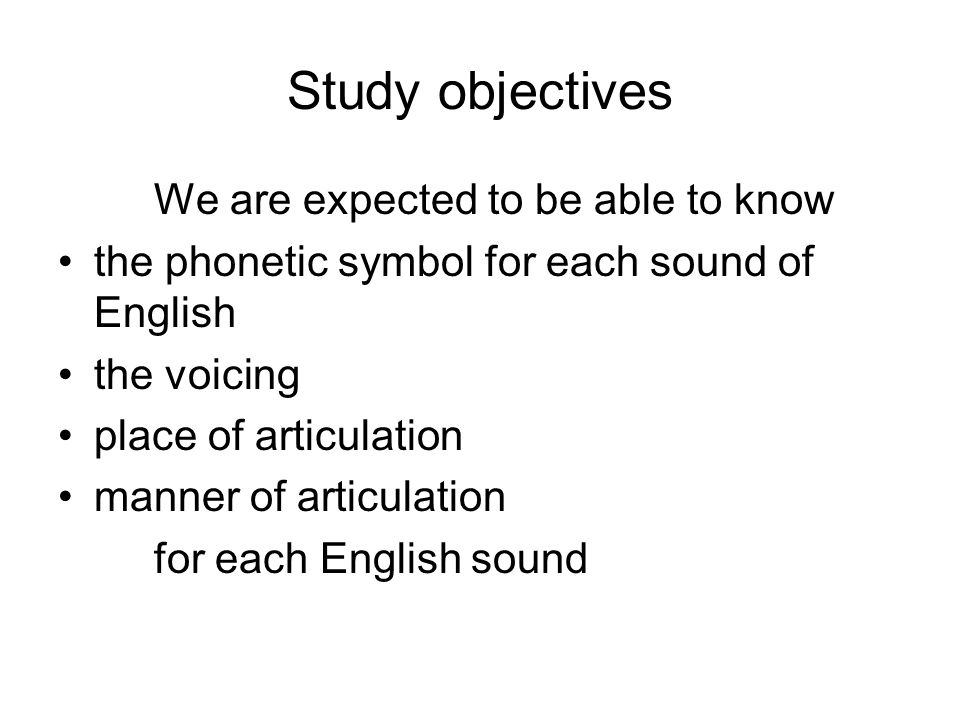 Study objectives

We are expected to be able to know

• the phonetic symbol for each sound of English
• the voicing
• place of articulation
• manner of articulation

for each English sound